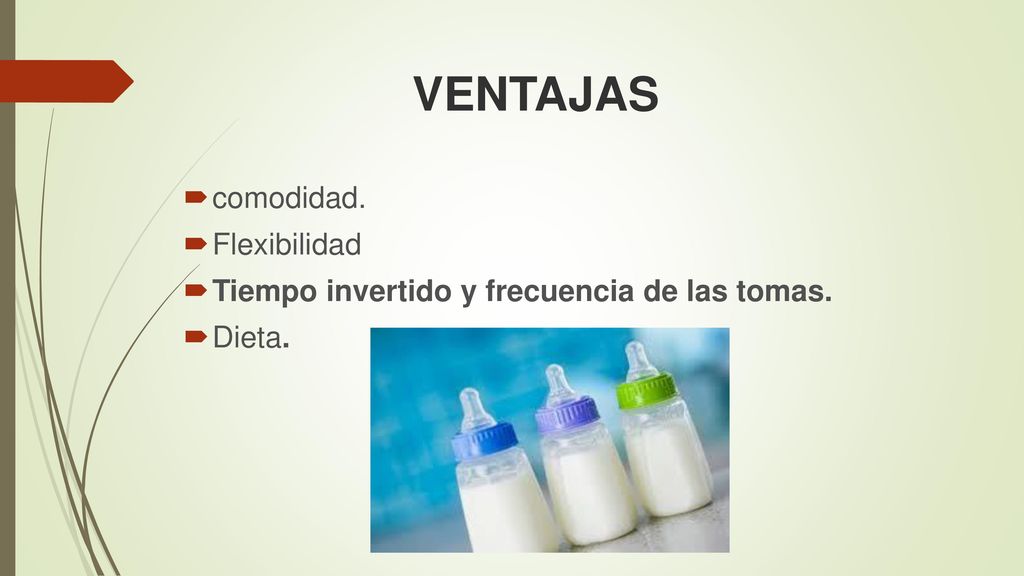 VENTAJAS

comodidad.

Flexibilidad

Tiempo invertido y frecuencia de las tomas.

Dieta.